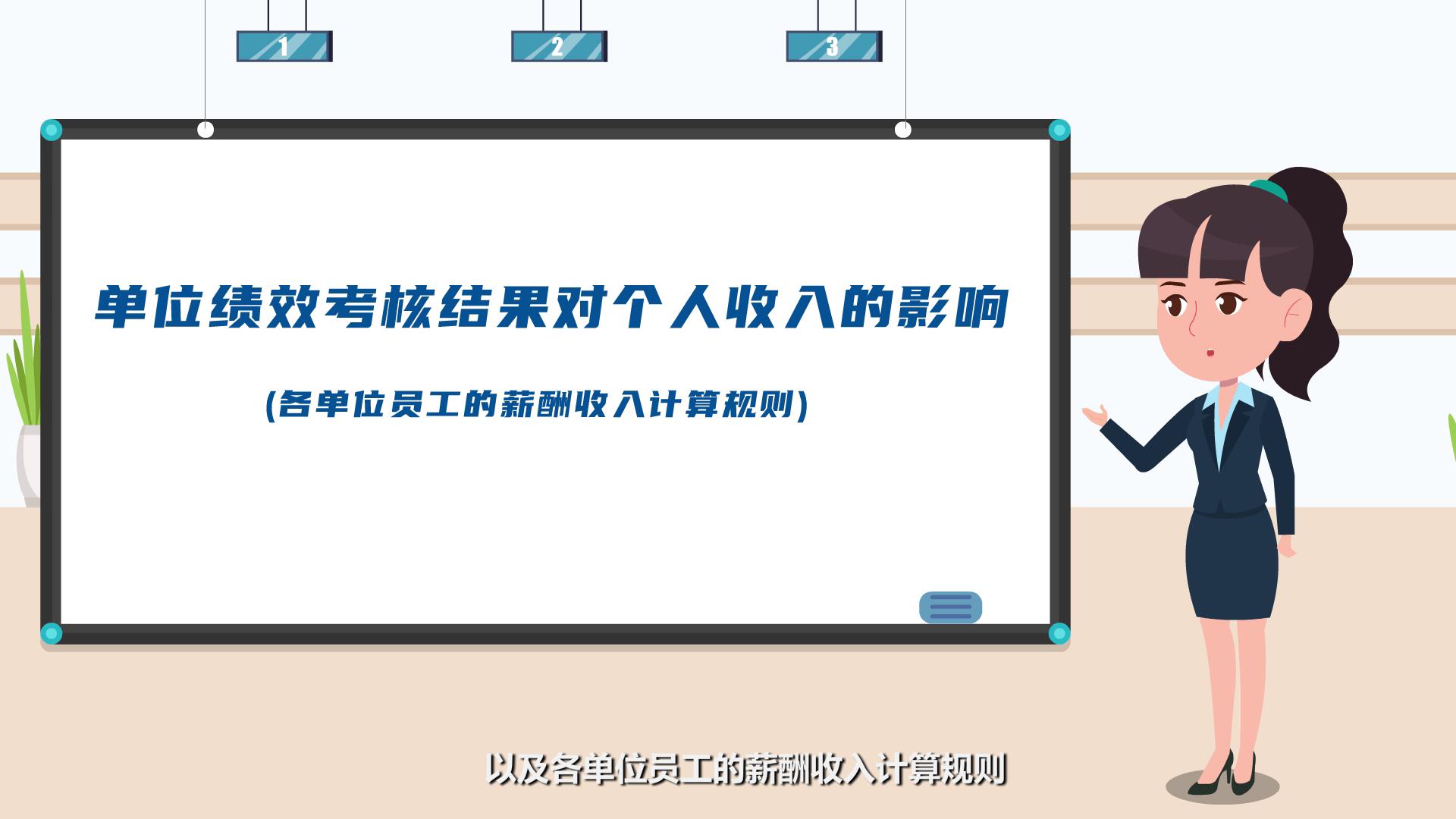 1

2

3

单位绩效考核结果对个人收入的影响

(各单位员工的薪酬收入计算规则)

以及各单位员工的薪酬收入计算规则